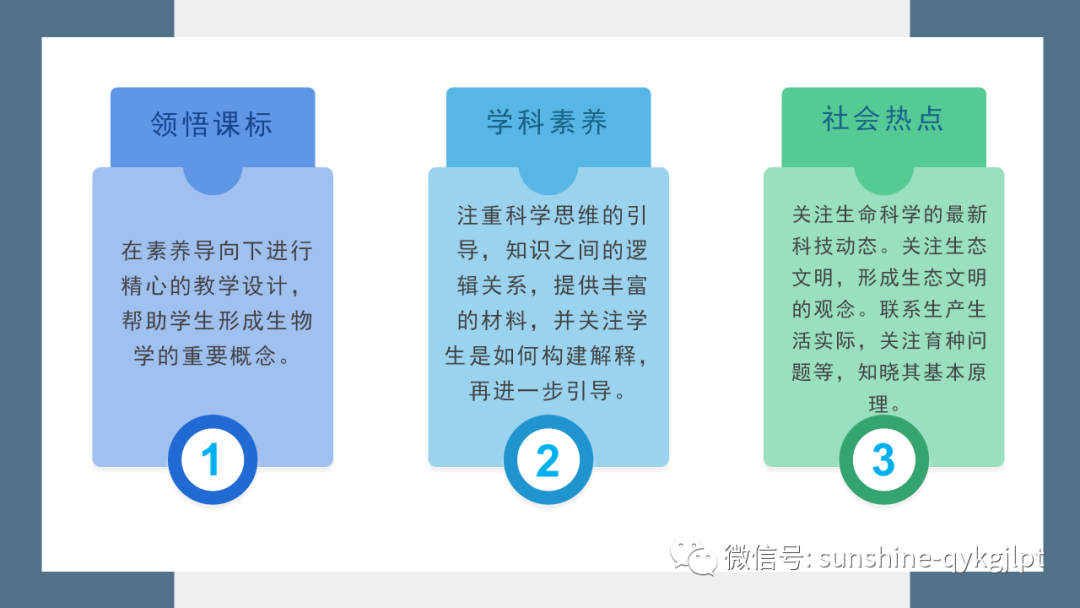 领悟课标

在素养导向下进行精心的教学设计，帮助学生形成生物学的重要概念。

1

学科素养

注重科学思维的引导，知识之间的逻辑关系，提供丰富的材料，并关注学生是如何构建解释，再进一步引导。

2

社会热点

关注生命科学的最新科技动态。关注生态文明，形成生态文明的观念。联系生产生活实际，关注育种问题等，知晓其基本原理。

3

微信号: sunshine-qykgjlpt